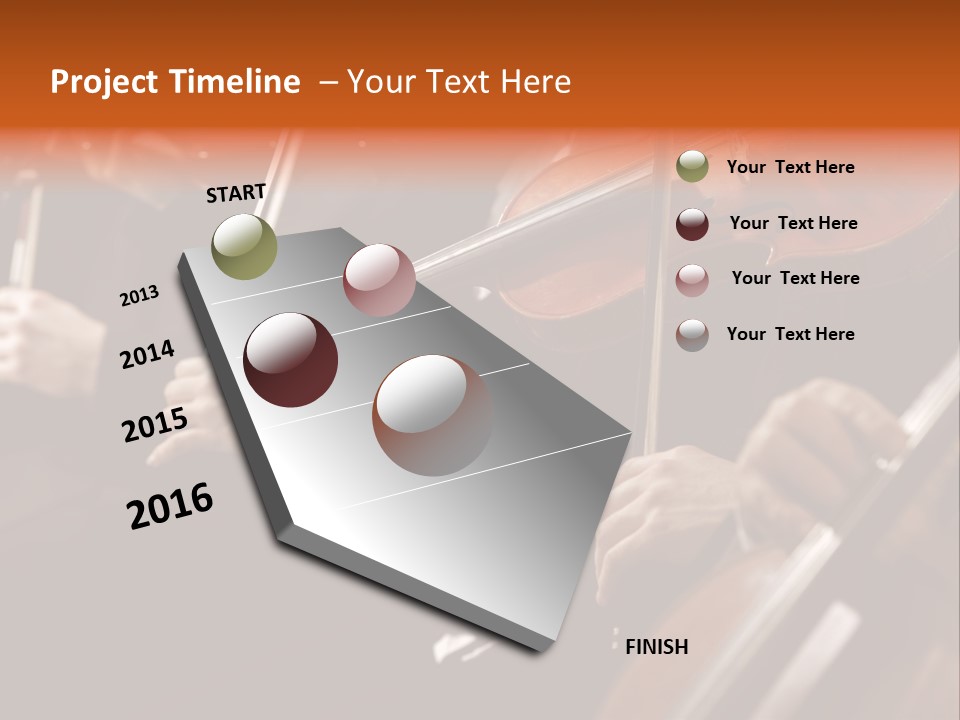 Project Timeline – Your Text Here

START

2013

2014

2015

2016

FINISH

Your Text Here

Your Text Here

Your Text Here

Your Text Here